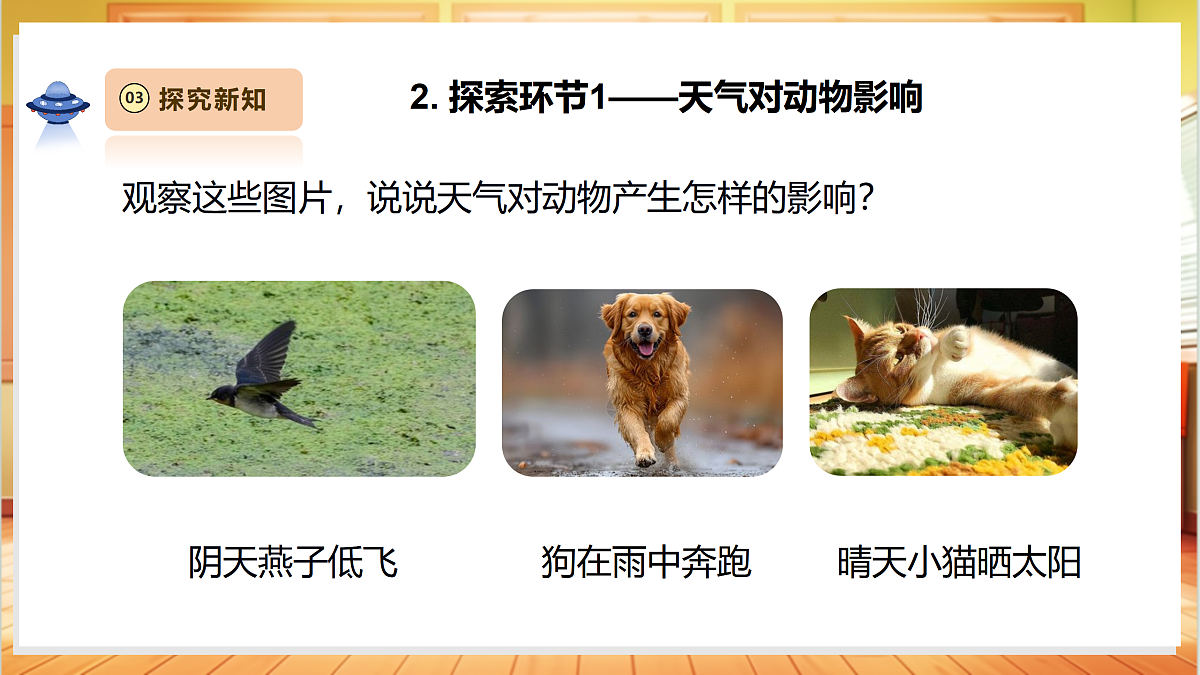 03 探究新知

2. 探索环节1——天气对动物影响

观察这些图片，说说天气对动物产生怎样的影响？

阴天燕子低飞

狗在雨中奔跑

晴天小猫晒太阳